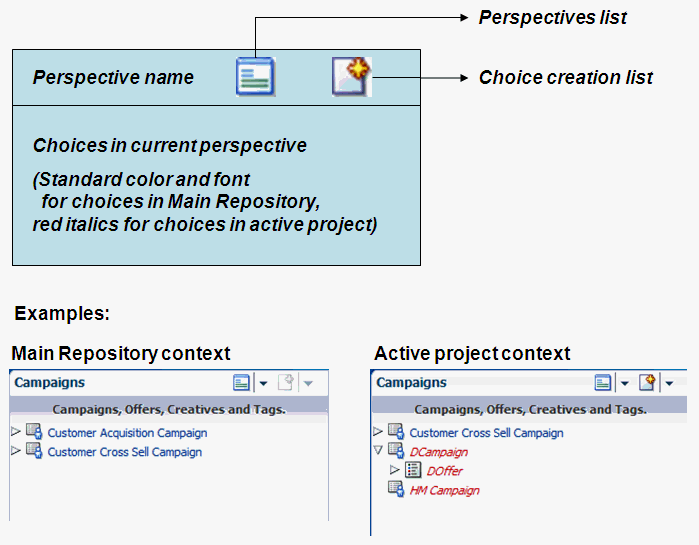 Perspectives list

Perspective name

Choice creation list

Choices in current perspective

(Standard color and font for choices in Main Repository, red italics for choices in active project)

Examples:

Main Repository context

Campaigns

Campaigns, Offers, Creatives and Tags.

Customer Acquisition Campaign

Customer Cross Sell Campaign

Active project context

Campaigns

Campaigns, Offers, Creatives and Tags.

Customer Cross Sell Campaign

DCampaign

DOffer

HM Campaign